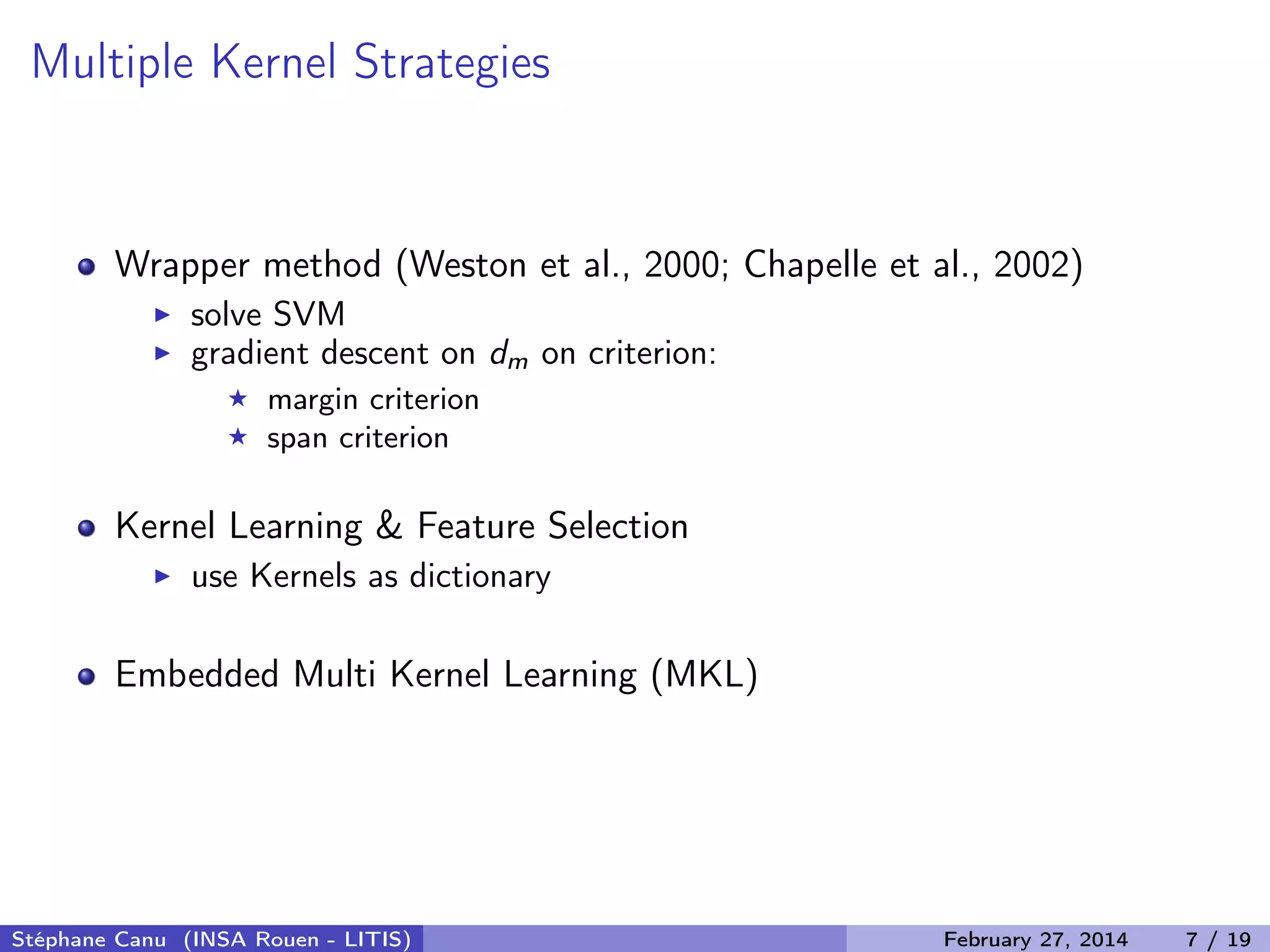 Multiple Kernel Strategies

Wrapper method (Weston et al., 2000; Chapelle et al., 2002)

solve SVM

gradient descent on $d_m$ on criterion:

margin criterion

span criterion

Kernel Learning & Feature Selection

use Kernels as dictionary

Embedded Multi Kernel Learning (MKL)

Stéphane Canu (INSA Rouen - LITIS) February 27, 2014 7 / 19